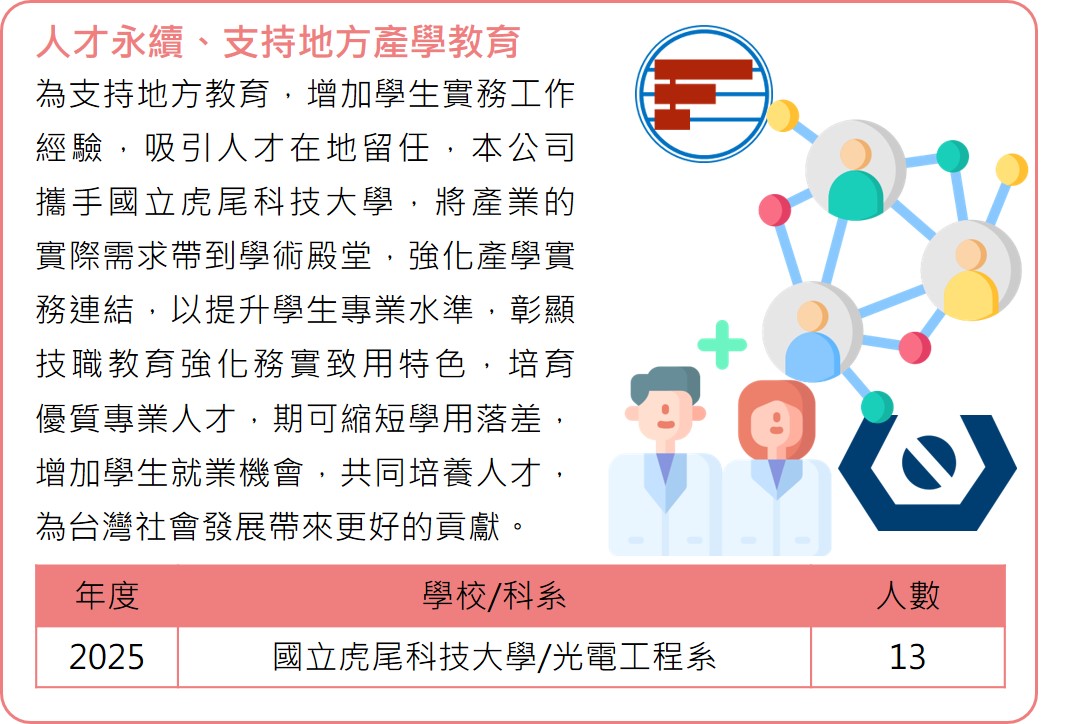 人才永續、支持地方產學教育

為支持地方教育，增加學生實務工作經驗，吸引人才在地留任，本公司攜手國立虎尾科技大學，將產業的實際需求帶到學術殿堂，強化產學實務連結，以提升學生專業水準，彰顯技職教育強化務實致用特色，培育優質專業人才，期可縮短學用落差，增加學生就業機會，共同培養人才，為台灣社會發展帶來更好的貢獻。

| 年度 | 學校/科系 | 人數 |
|---|---|---|
| 2025 | 國立虎尾科技大學/光電工程系 | 13 |